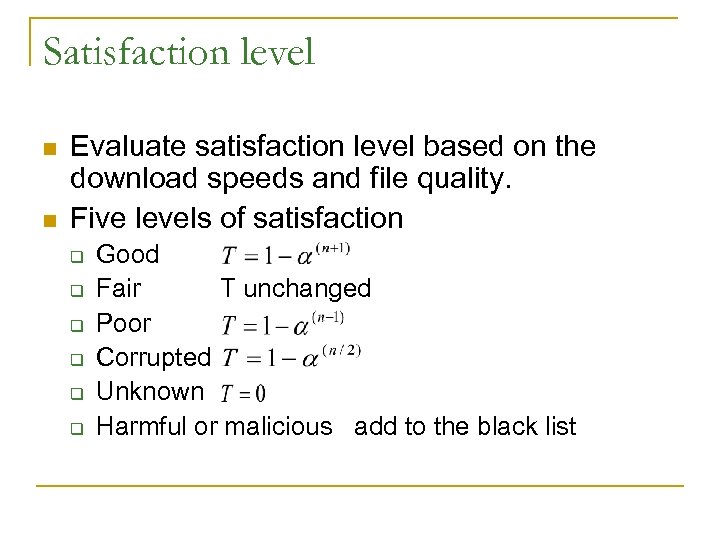 Satisfaction level

Evaluate satisfaction level based on the download speeds and file quality.

Five levels of satisfaction

Good $T = 1 - \alpha^{(n+1)}$

Fair T unchanged

Poor $T = 1 - \alpha^{(n-1)}$

Corrupted $T = 1 - \alpha^{(n/2)}$

Unknown $T = 0$

Harmful or malicious add to the black list